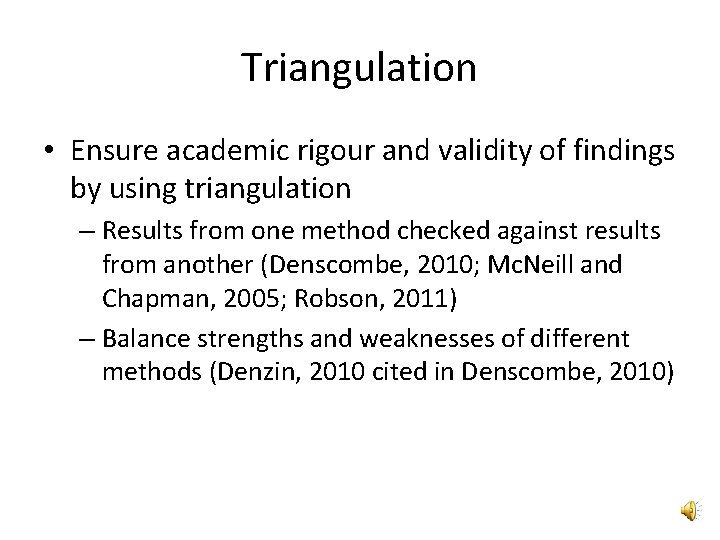 Triangulation

• Ensure academic rigour and validity of findings by using triangulation

– Results from one method checked against results from another (Denscombe, 2010; McNeill and Chapman, 2005; Robson, 2011)

– Balance strengths and weaknesses of different methods (Denzin, 2010 cited in Denscombe, 2010)